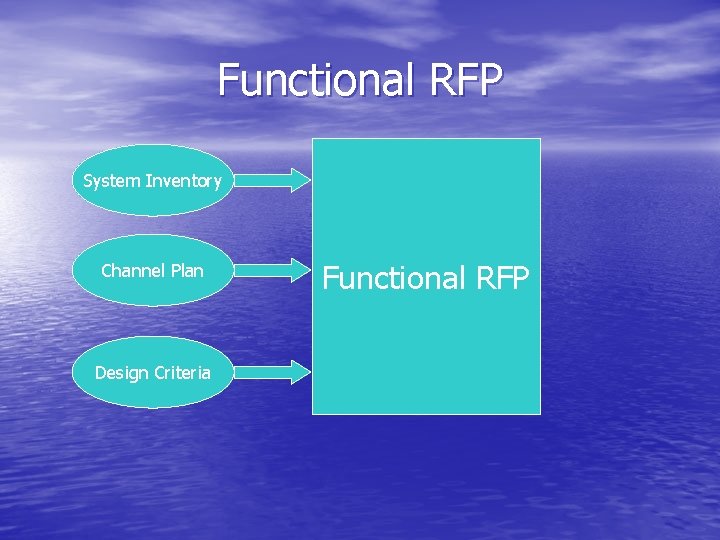 Functional RFP

System Inventory

Channel Plan

Design Criteria

Functional RFP